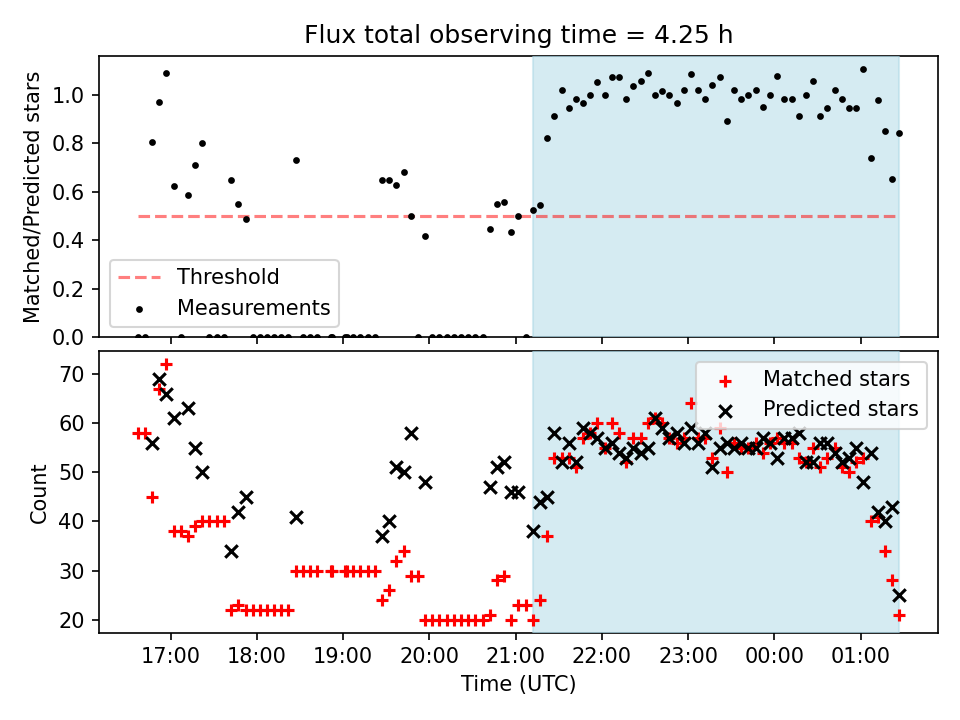 Flux total observing time = 4.25 h

Matched/Predicted stars

1.0
0.8
0.6
0.4
0.2
0.0

Threshold
Measurements

Count

70
60
50
40
30
20

Matched stars
Predicted stars

17:00 18:00 19:00 20:00 21:00 22:00 23:00 00:00 01:00

Time (UTC)